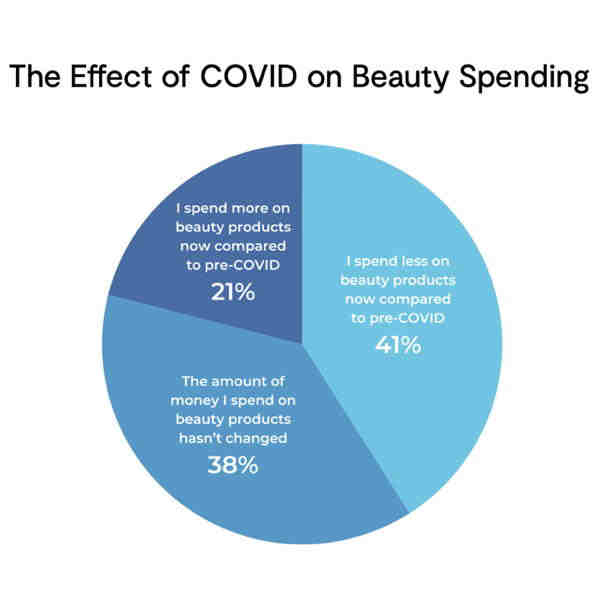 The Effect of COVID on Beauty Spending

I spend more on beauty products now compared to pre-COVID
21%

I spend less on beauty products now compared to pre-COVID
41%

The amount of money I spend on beauty products hasn't changed
38%